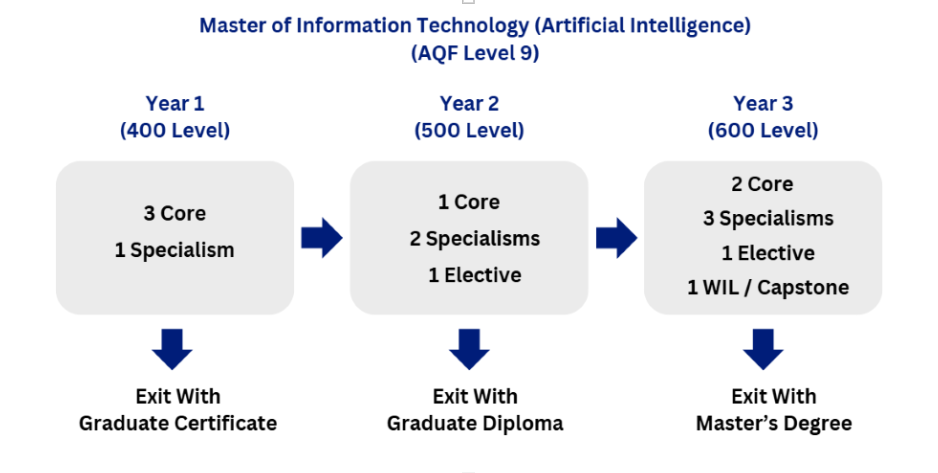 Master of Information Technology (Artificial Intelligence)
(AQF Level 9)

Year 1
(400 Level)

3 Core
1 Specialism

Exit With
Graduate Certificate

Year 2
(500 Level)

1 Core
2 Specialisms
1 Elective

Exit With
Graduate Diploma

Year 3
(600 Level)

2 Core
3 Specialisms
1 Elective
1 WIL / Capstone

Exit With
Master's Degree